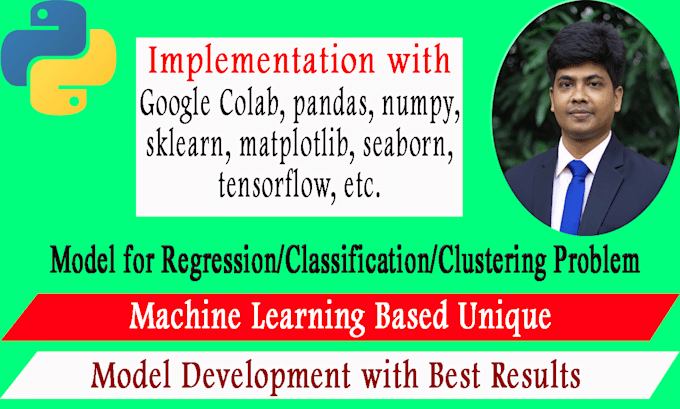 Implementation with
Google Colab, pandas, numpy, sklearn, matplotlib, seaborn, tensorflow, etc.

Model for Regression/Classification/Clustering Problem

Machine Learning Based Unique

Model Development with Best Results